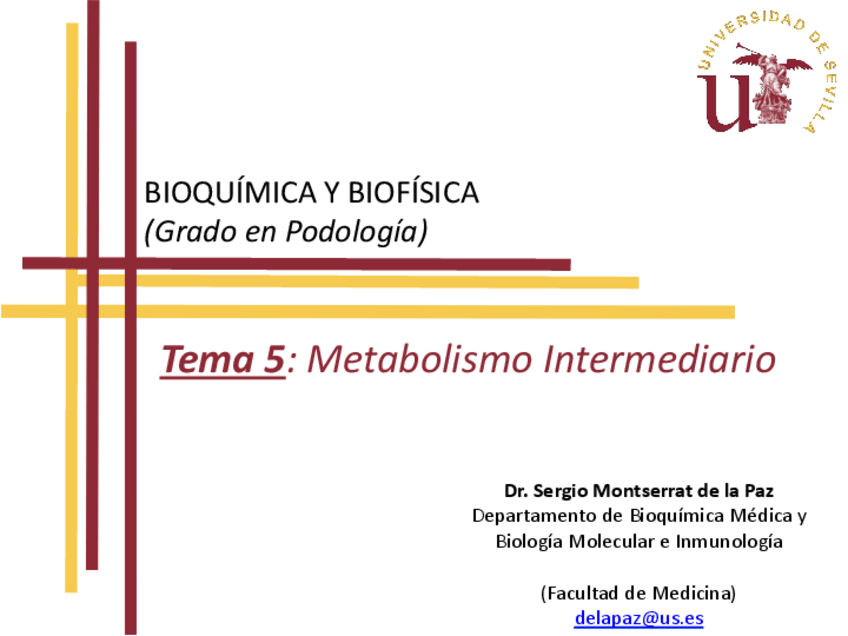 UNIVERSIDAD DE SEVILLA

BIOQUÍMICA Y BIOFÍSICA
(Grado en Podología)

Tema 5: Metabolismo Intermediario

Dr. Sergio Montserrat de la Paz
Departamento de Bioquímica Médica y Biología Molecular e Inmunología

(Facultad de Medicina)
delapaz@us.es